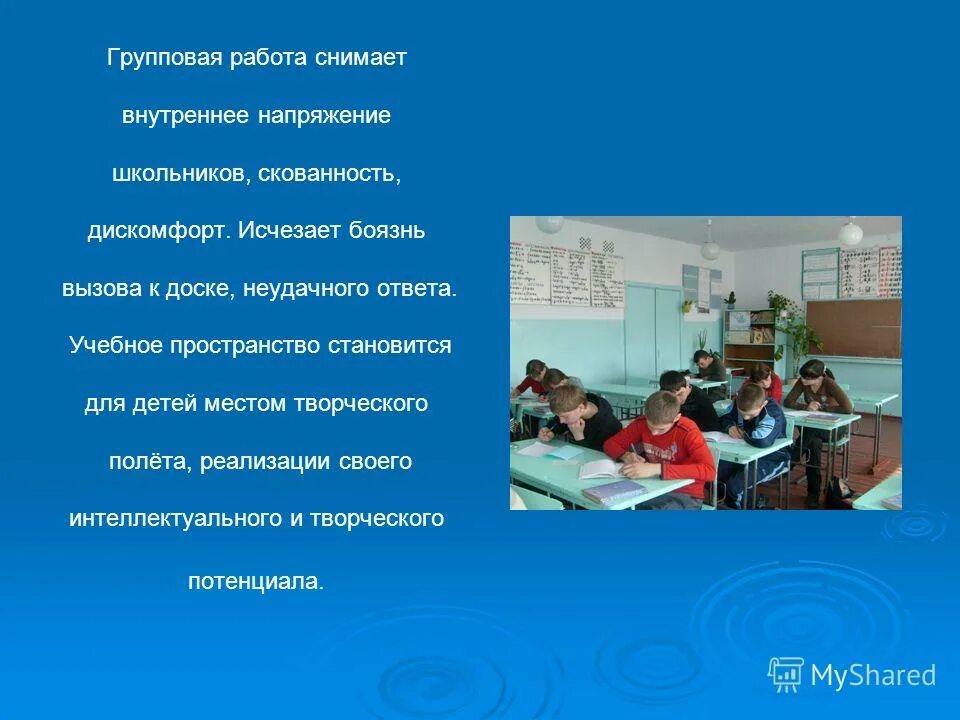 Групповая работа снимает внутреннее напряжение школьников, скованность, дискомфорт. Исчезает боязнь вызова к доске, неудачного ответа. Учебное пространство становится для детей местом творческого полёта, реализации своего интеллектуального и творческого потенциала.

MyShared